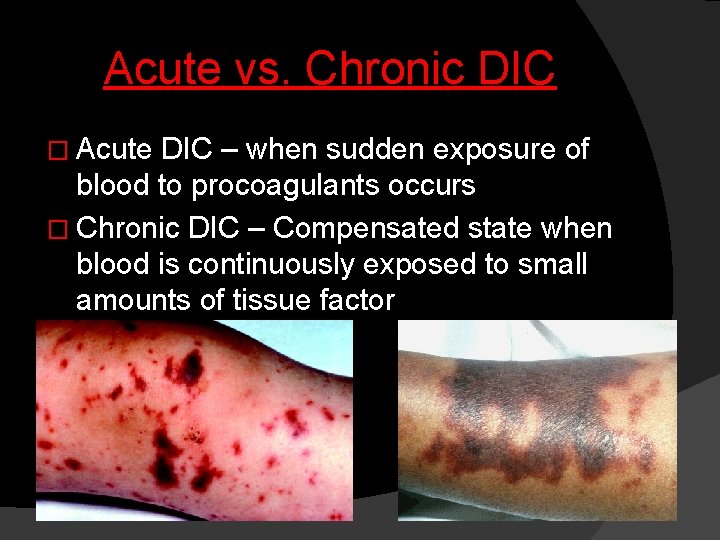 Acute vs. Chronic DIC

□ Acute DIC – when sudden exposure of blood to procoagulants occurs

□ Chronic DIC – Compensated state when blood is continuously exposed to small amounts of tissue factor